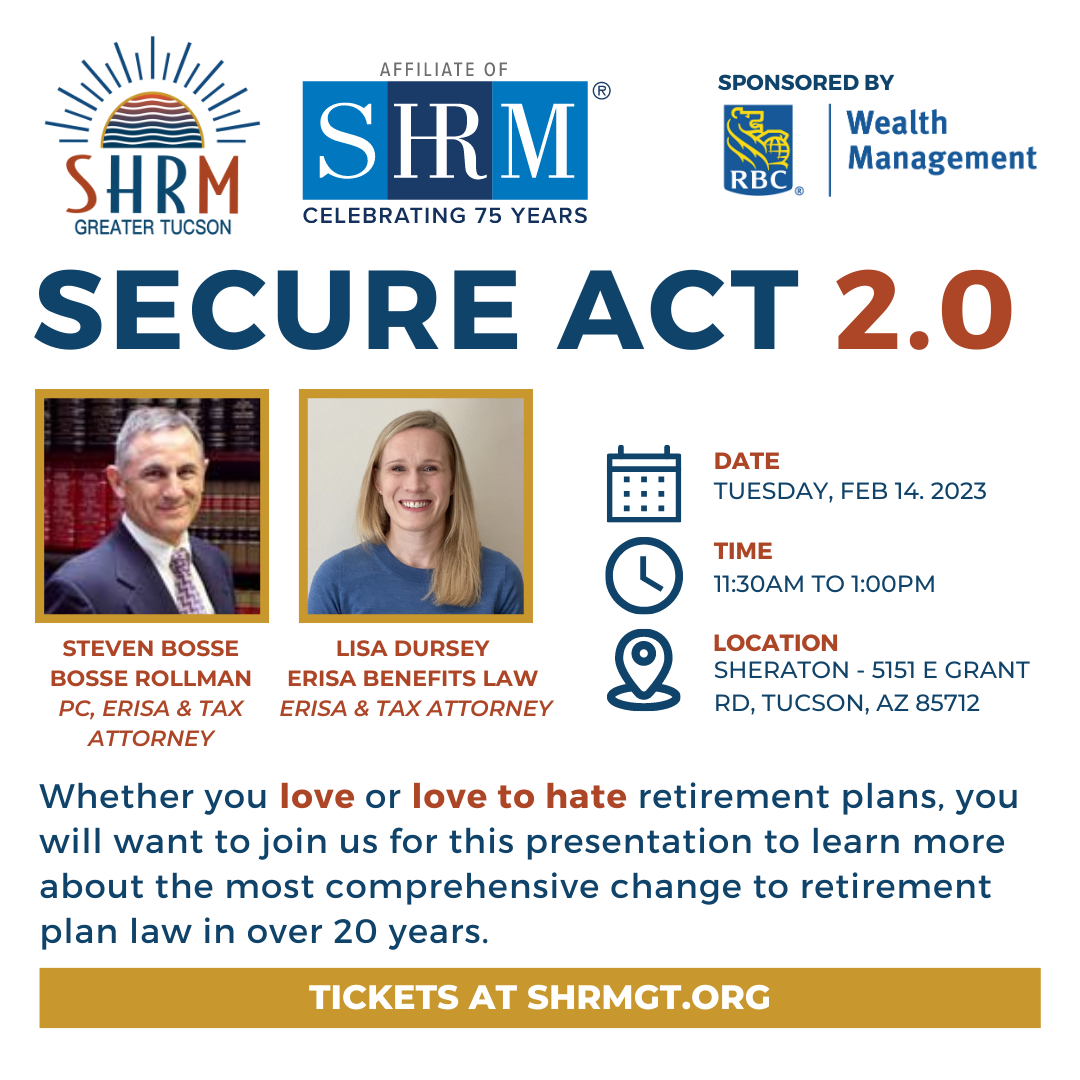 SHRM
GREATER TUCSON

AFFILIATE OF
SHRM®
CELEBRATING 75 YEARS

SPONSORED BY
RBC® Wealth Management

SECURE ACT 2.0

STEVEN BOSSE
BOSSE ROLLMAN
PC, ERISA & TAX ATTORNEY

LISA DURSEY
ERISA BENEFITS LAW
ERISA & TAX ATTORNEY

DATE
TUESDAY, FEB 14. 2023

TIME
11:30AM TO 1:00PM

LOCATION
SHERATON - 5151 E GRANT RD, TUCSON, AZ 85712

Whether you love or love to hate retirement plans, you will want to join us for this presentation to learn more about the most comprehensive change to retirement plan law in over 20 years.

TICKETS AT SHRMGT.ORG